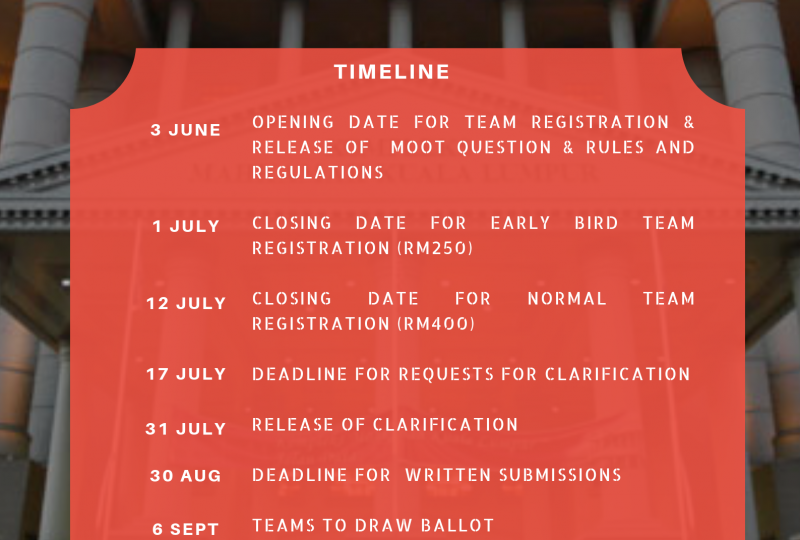 TIMELINE

3 JUNE OPENING DATE FOR TEAM REGISTRATION & RELEASE OF MOOT QUESTION & RULES AND REGULATIONS

1 JULY CLOSING DATE FOR EARLY BIRD TEAM REGISTRATION (RM250)

12 JULY CLOSING DATE FOR NORMAL TEAM REGISTRATION (RM400)

17 JULY DEADLINE FOR REQUESTS FOR CLARIFICATION

31 JULY RELEASE OF CLARIFICATION

30 AUG DEADLINE FOR WRITTEN SUBMISSIONS

6 SEPT TEAMS TO DRAW BALLOT